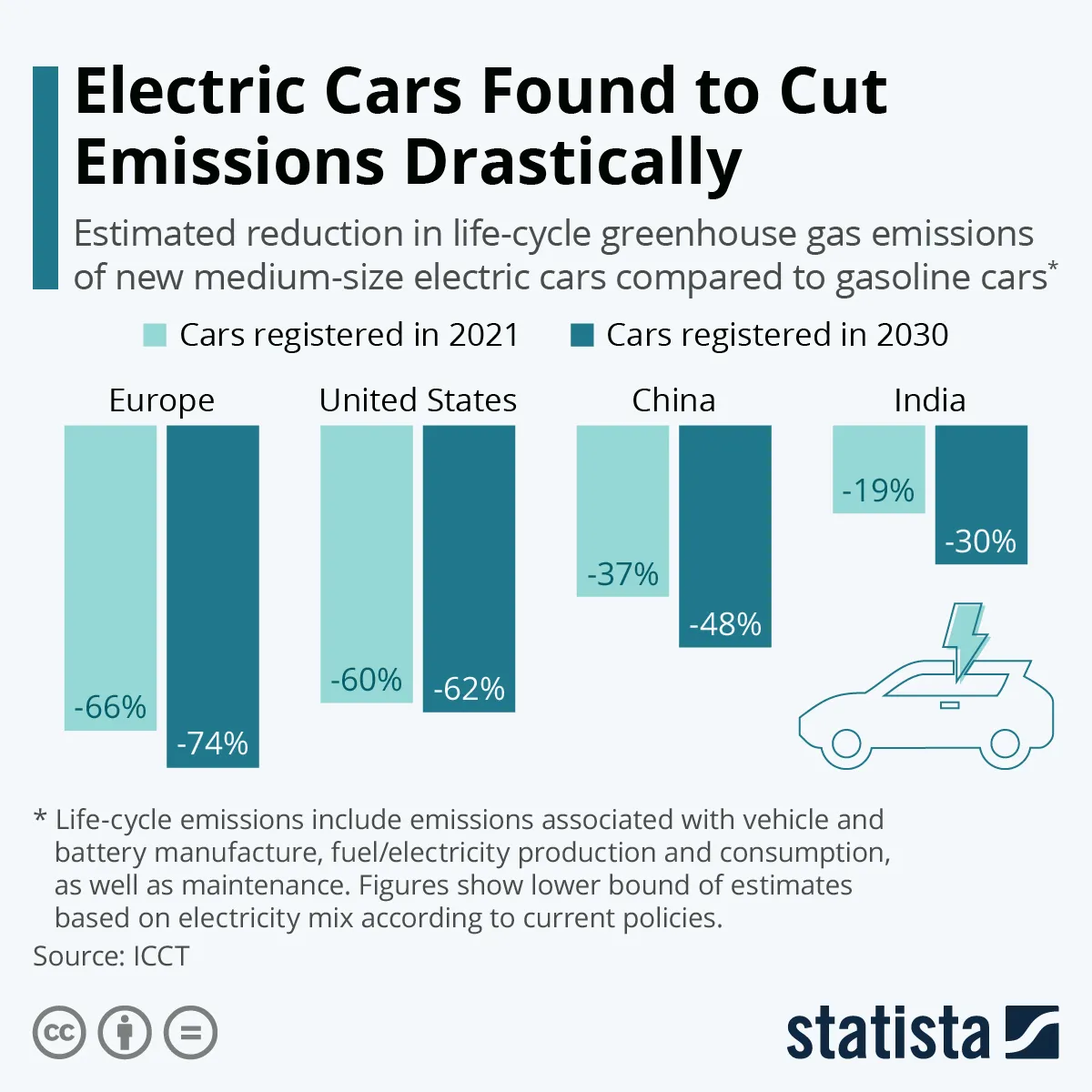 Electric Cars Found to Cut Emissions Drastically

Estimated reduction in life-cycle greenhouse gas emissions of new medium-size electric cars compared to gasoline cars*

Cars registered in 2021 Cars registered in 2030

Europe
-66%
-74%

United States
-60%
-62%

China
-37%
-48%

India
-19%
-30%

* Life-cycle emissions include emissions associated with vehicle and battery manufacture, fuel/electricity production and consumption, as well as maintenance. Figures show lower bound of estimates based on electricity mix according to current policies.

Source: ICCT

statista